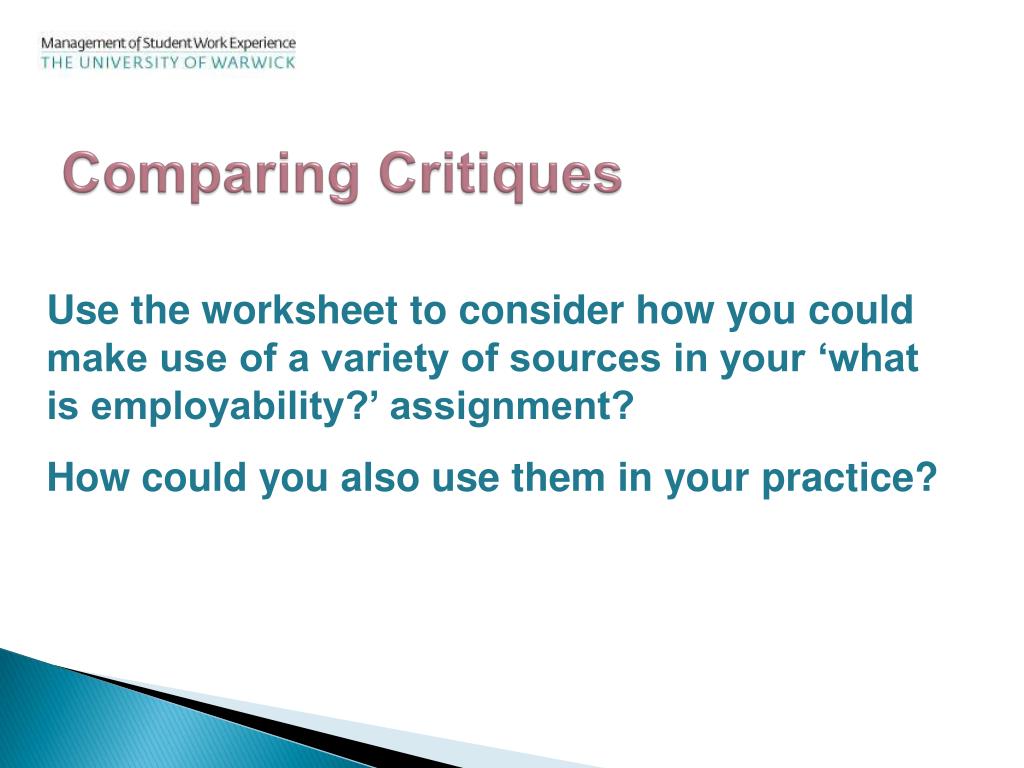 Management of Student Work Experience
THE UNIVERSITY OF WARWICK

Comparing Critiques

Use the worksheet to consider how you could make use of a variety of sources in your ‘what is employability?’ assignment?

How could you also use them in your practice?